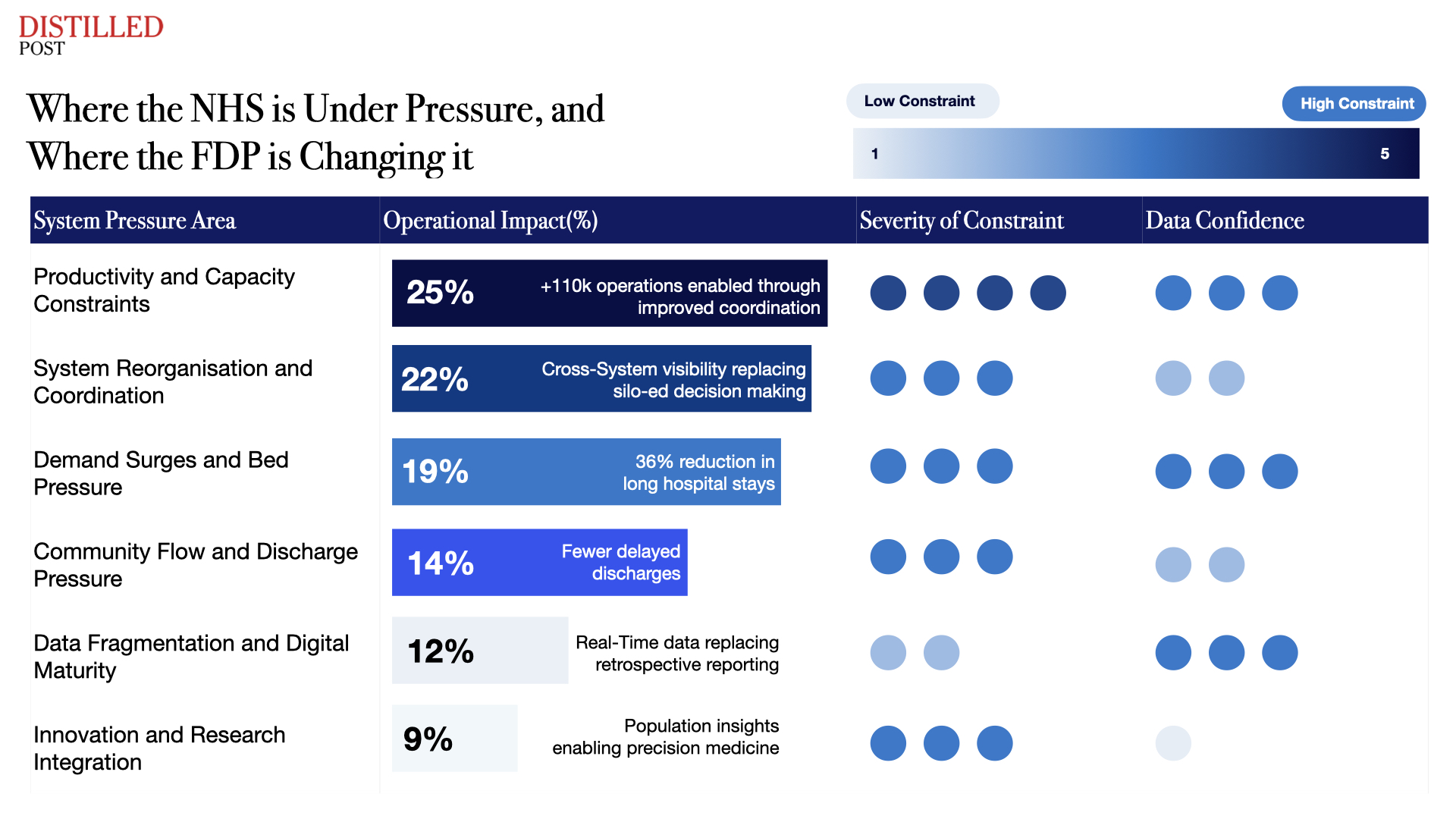 DISTILLED
POST

Where the NHS is Under Pressure, and Where the FDP is Changing it

Low Constraint
High Constraint
1
5

| System Pressure Area | Operational Impact(%) | Severity of Constraint | Data Confidence |
|---|---|---|---|
| Productivity and Capacity Constraints | 25% +110k operations enabled through improved coordination | | |
| System Reorganisation and Coordination | 22% Cross-System visibility replacing silo-ed decision making | | |
| Demand Surges and Bed Pressure | 19% 36% reduction in long hospital stays | | |
| Community Flow and Discharge Pressure | 14% Fewer delayed discharges | | |
| Data Fragmentation and Digital Maturity | 12% Real-Time data replacing retrospective reporting | | |
| Innovation and Research Integration | 9% Population insights enabling precision medicine | | |